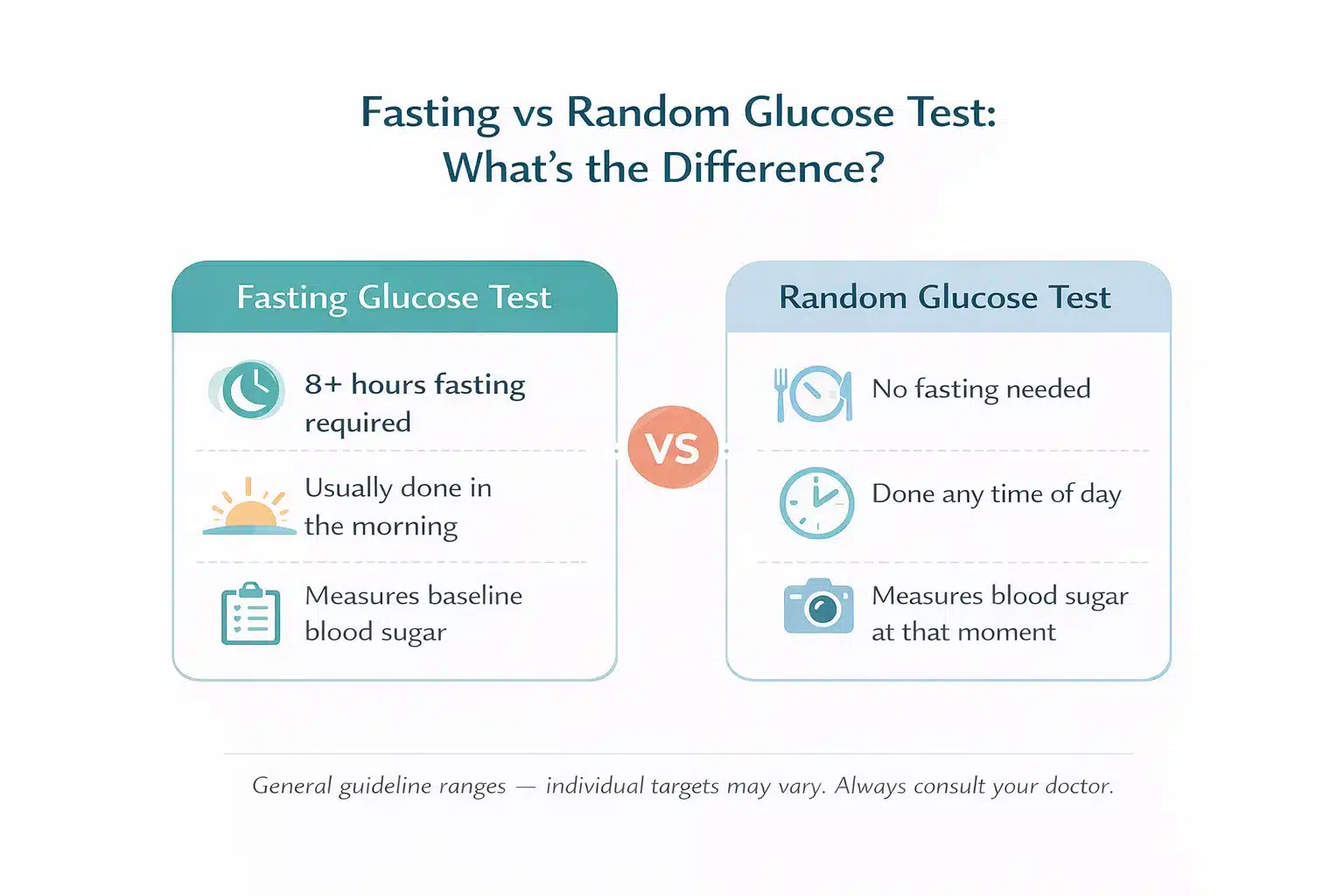 Fasting vs Random Glucose Test:
What's the Difference?

Fasting Glucose Test

8+ hours fasting required

Usually done in the morning

Measures baseline blood sugar

VS

Random Glucose Test

No fasting needed

Done any time of day

Measures blood sugar at that moment

General guideline ranges — individual targets may vary. Always consult your doctor.